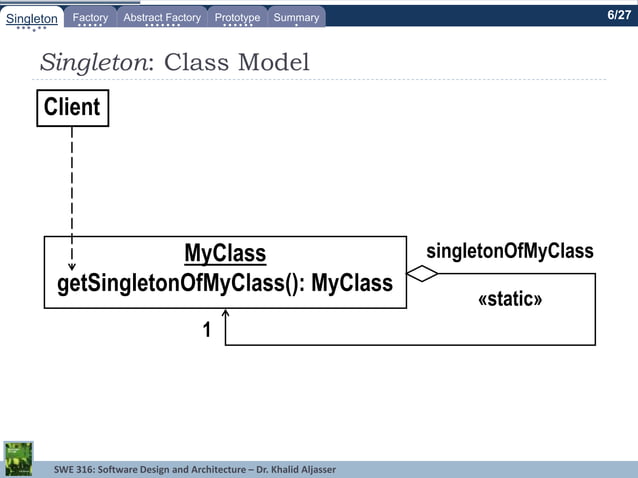 Singleton Factory Abstract Factory Prototype Summary 6/27

Singleton: Class Model

Client

MyClass
getSingletonOfMyClass(): MyClass

singletonOfMyClass

«static»

1

SWE 316: Software Design and Architecture – Dr. Khalid Aljasser